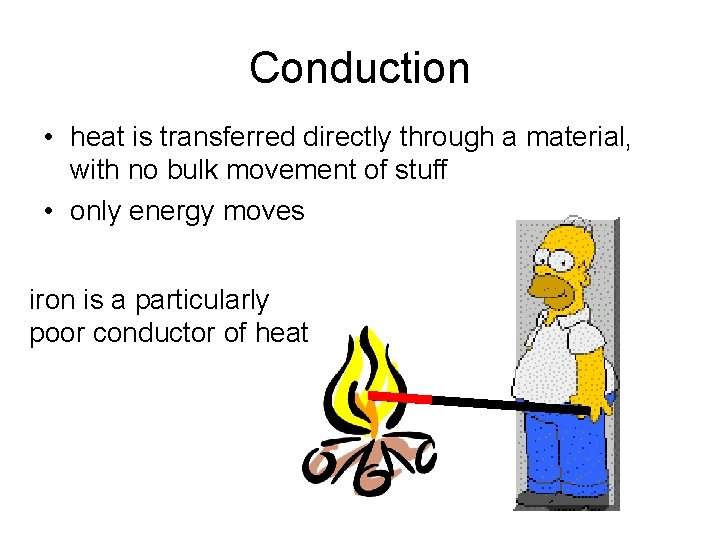 Conduction

• heat is transferred directly through a material, with no bulk movement of stuff

• only energy moves

iron is a particularly poor conductor of heat